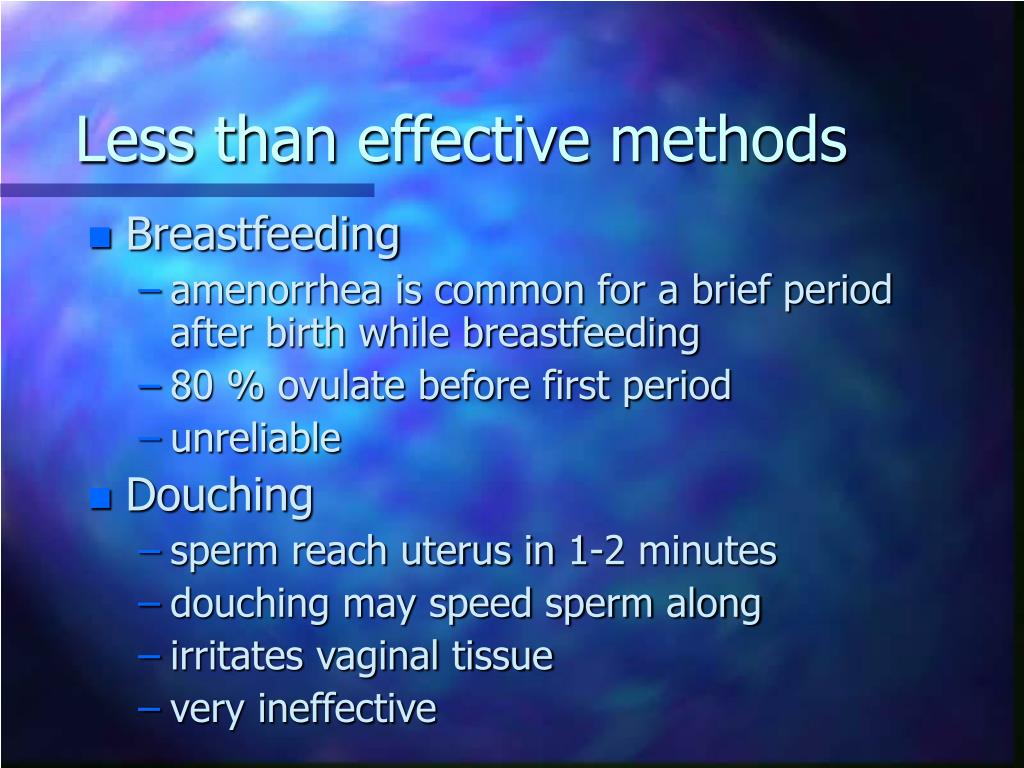 Less than effective methods

- Breastfeeding
  - amenorrhea is common for a brief period after birth while breastfeeding
  - 80 % ovulate before first period
  - unreliable
- Douching
  - sperm reach uterus in 1-2 minutes
  - douching may speed sperm along
  - irritates vaginal tissue
  - very ineffective